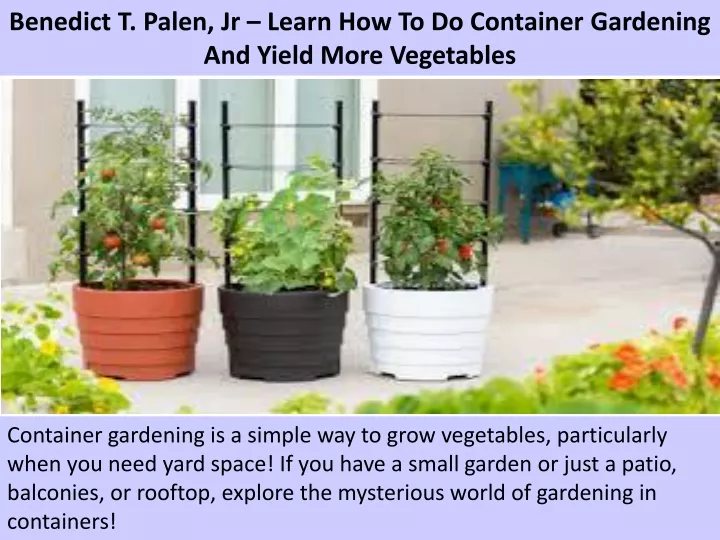 Benedict T. Palen, Jr – Learn How To Do Container Gardening And Yield More Vegetables

Container gardening is a simple way to grow vegetables, particularly when you need yard space! If you have a small garden or just a patio, balconies, or rooftop, explore the mysterious world of gardening in containers!